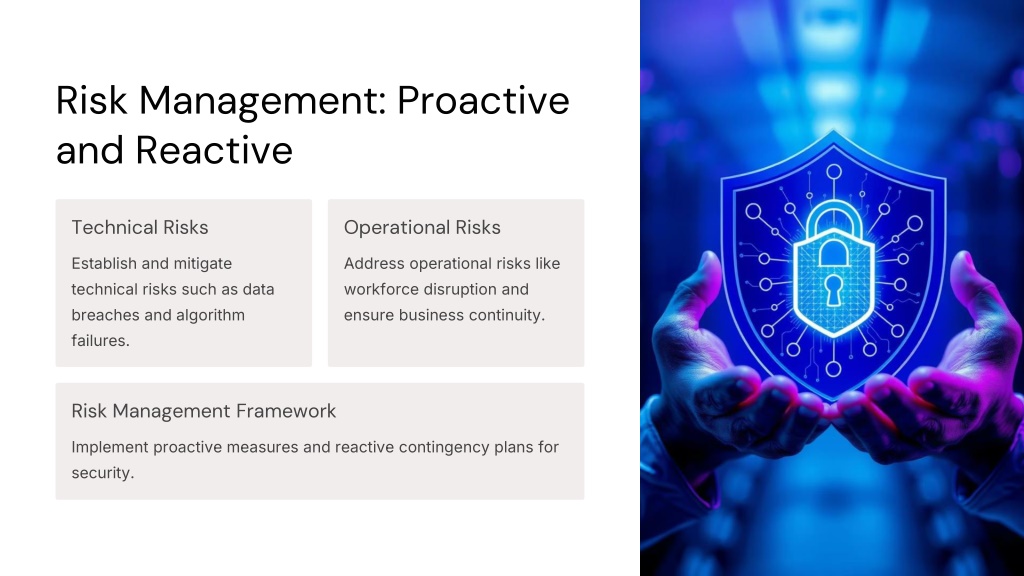 Risk Management: Proactive and Reactive

Technical Risks

Establish and mitigate technical risks such as data breaches and algorithm failures.

Operational Risks

Address operational risks like workforce disruption and ensure business continuity.

Risk Management Framework

Implement proactive measures and reactive contingency plans for security.